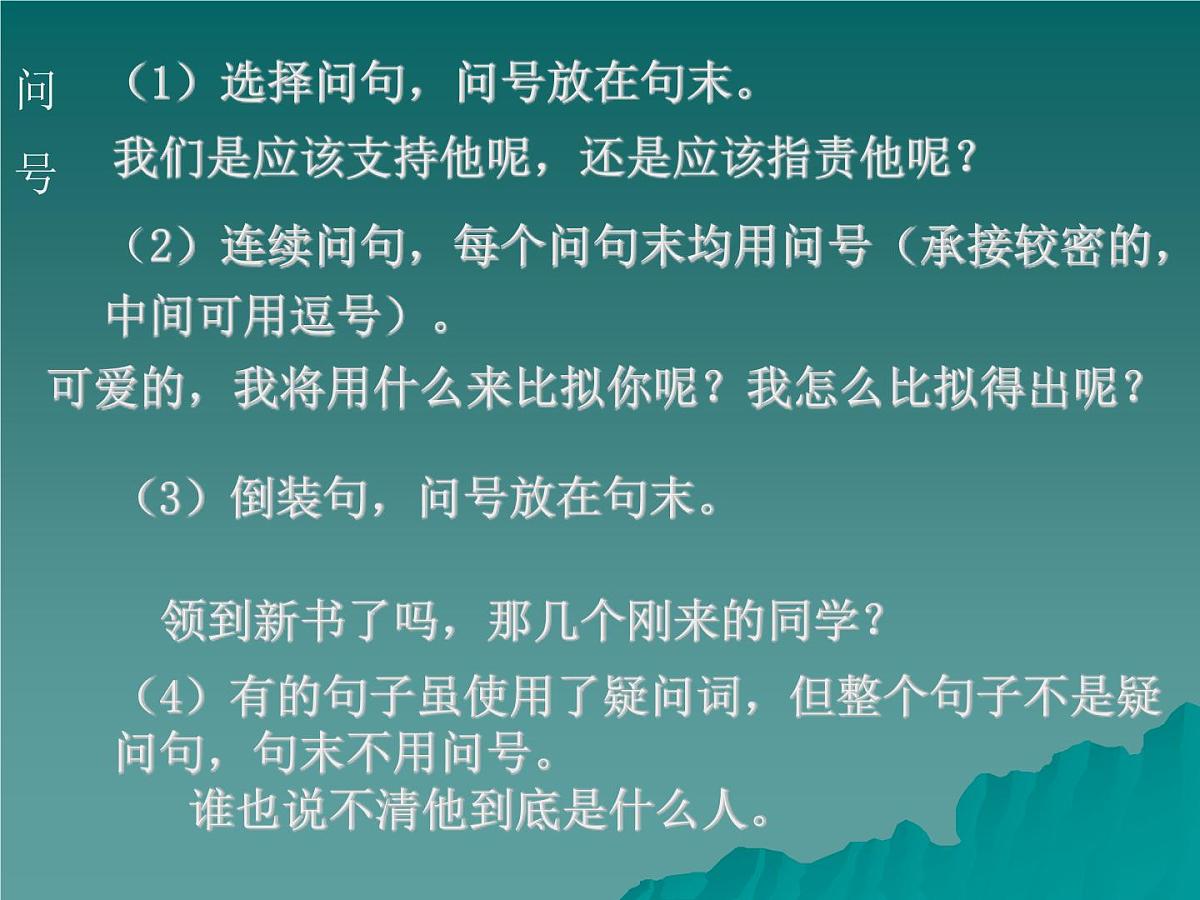 问号

（1）选择问句，问号放在句末。

我们是应该支持他呢，还是应该指责他呢？

（2）连续问句，每个问句末均用问号（承接较密的，中间可用逗号）。

可爱的，我将用什么来比拟你呢？我怎么比拟得出呢？

（3）倒装句，问号放在句末。

领到新书了吗，那几个刚来的同学？

（4）有的句子虽使用了疑问词，但整个句子不是疑问句，句末不用问号。

谁也说不清他到底是什么人。